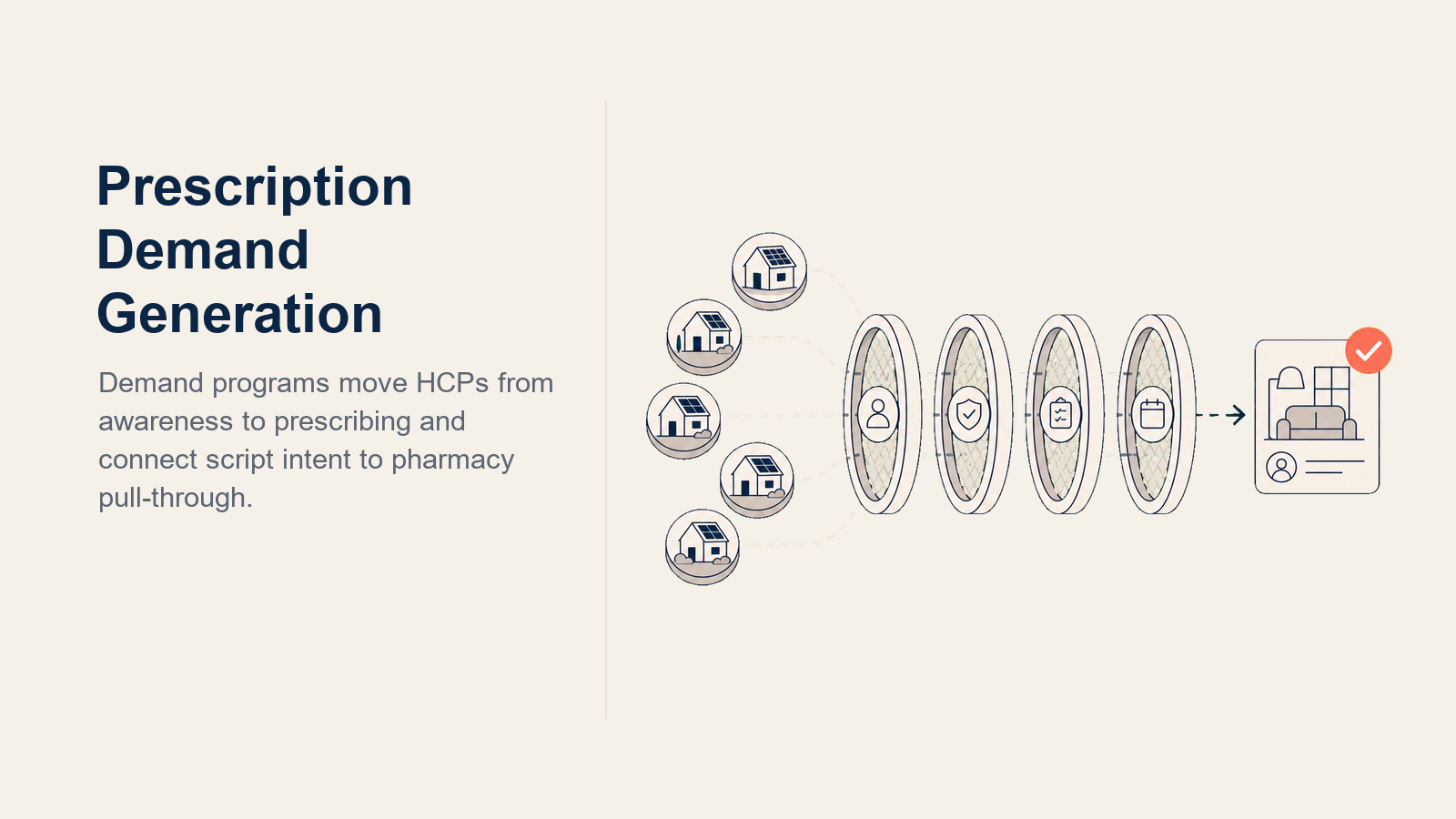 Prescription Demand Generation

Demand programs move HCPs from awareness to prescribing and connect script intent to pharmacy pull-through.